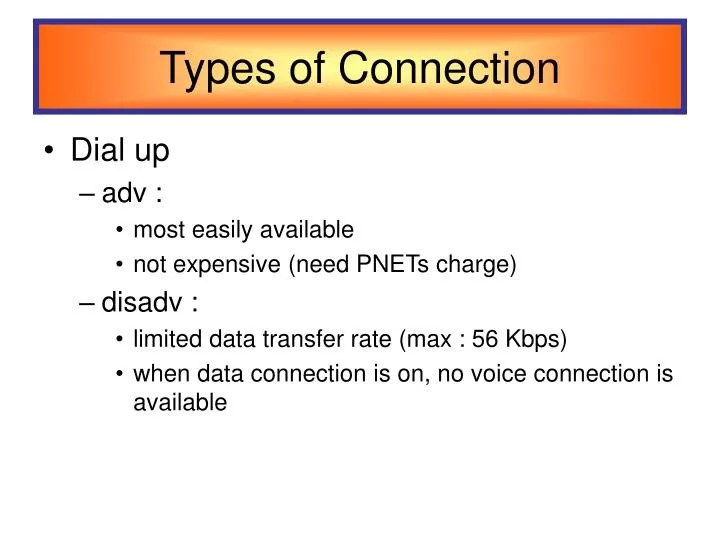 Types of Connection

• Dial up
– adv :
• most easily available
• not expensive (need PNETs charge)
– disadv :
• limited data transfer rate (max : 56 Kbps)
• when data connection is on, no voice connection is available